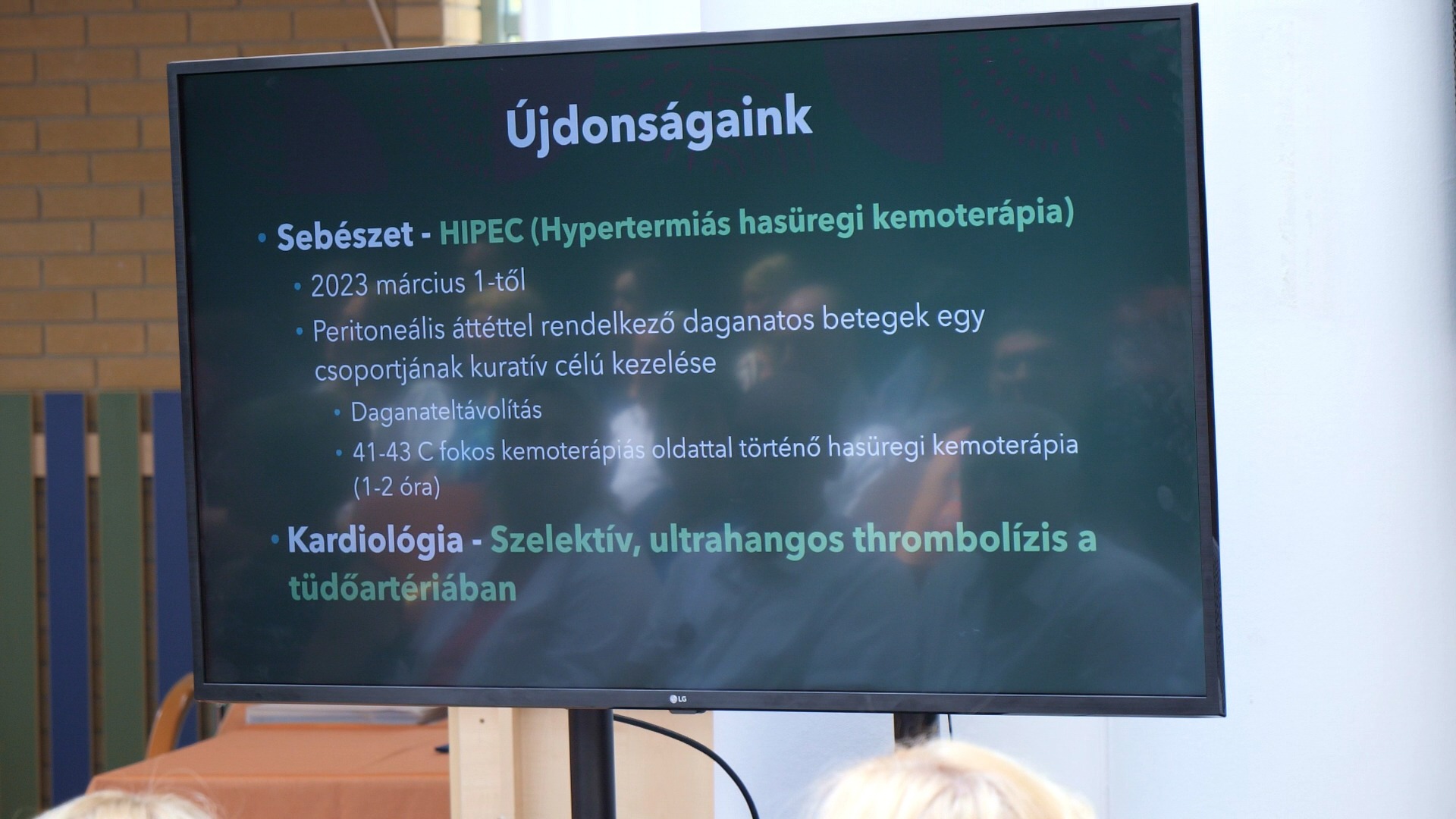 Újdonságaink

• Sebészet - HIPEC (Hypertermiás hasüregi kemoterápia)
  • 2023 március 1-től
  • Peritoneális áttéttel rendelkező daganatos betegek egy csoportjának kuratív célú kezelése
    • Daganateltávolítás
    • 41-43 C fokos kemoterápiás oldattal történő hasüregi kemoterápia (1-2 óra)
• Kardiológia - Szelektív, ultrahangos thrombolízis a tüdőartériában

LG